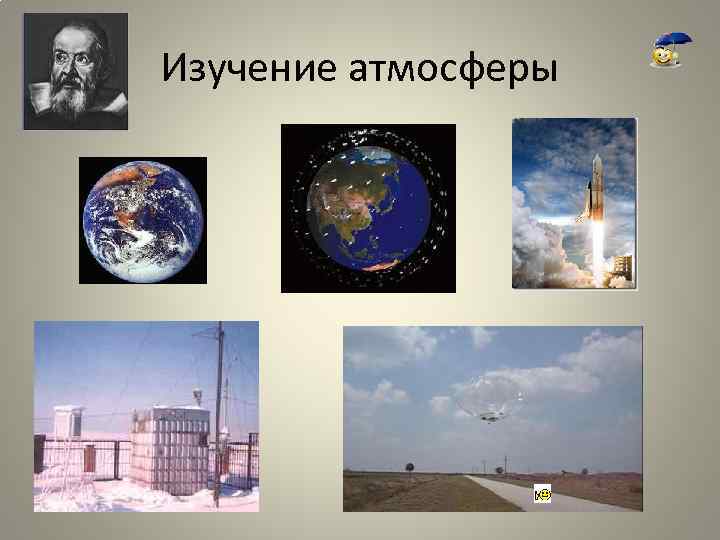 Изучение атмосферы